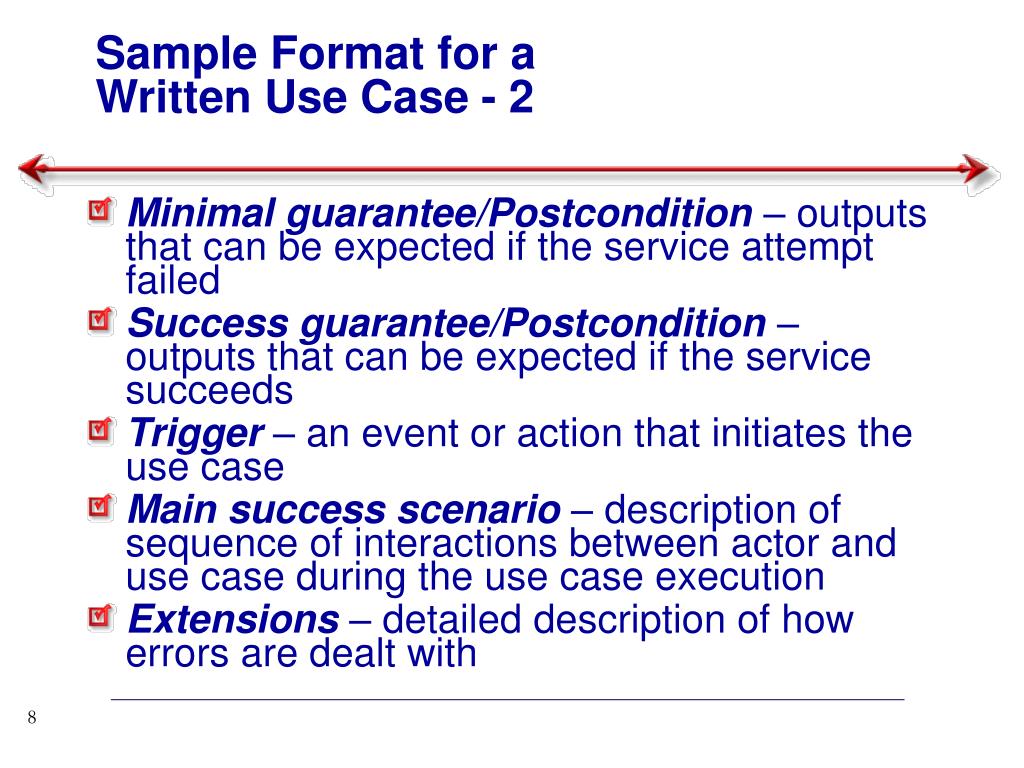 Sample Format for a
Written Use Case - 2

Minimal guarantee/Postcondition – outputs that can be expected if the service attempt failed

Success guarantee/Postcondition – outputs that can be expected if the service succeeds

Trigger – an event or action that initiates the use case

Main success scenario – description of sequence of interactions between actor and use case during the use case execution

Extensions – detailed description of how errors are dealt with

8